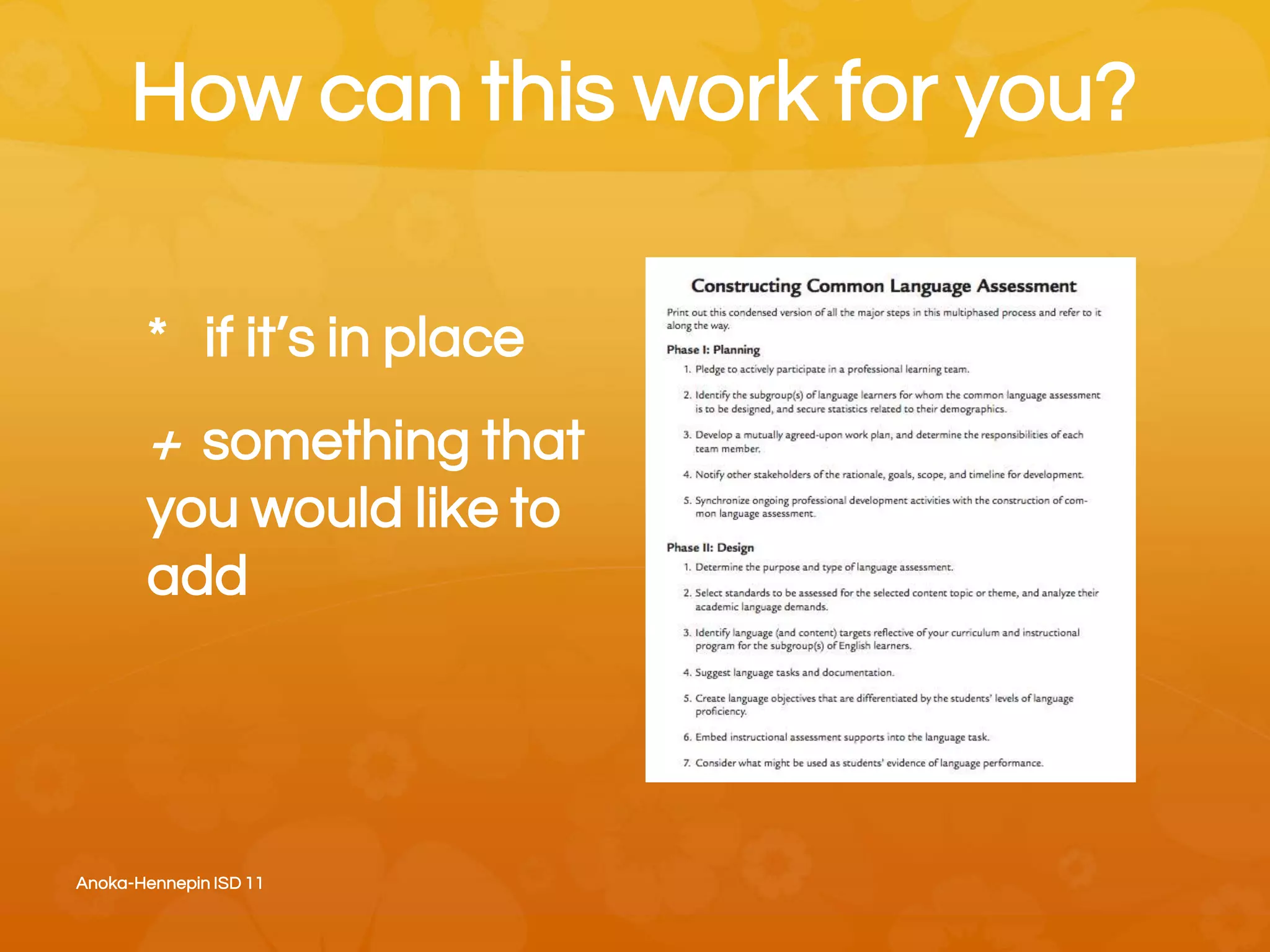 How can this work for you?

* if it's in place

+ something that you would like to add

Constructing Common Language Assessment

Print out this condensed version of all the major steps in this multiphased process and refer to it along the way.

Phase I: Planning

1. Pledge to actively participate in a professional learning team.

2. Identify the subgroup(s) of language learners for whom the common language assessment is to be designed, and secure statistics related to their demographics.

3. Develop a mutually agreed-upon work plan, and determine the responsibilities of each team member.

4. Notify other stakeholders of the rationale, goals, scope, and timeline for development.

5. Synchronize ongoing professional development activities with the construction of common language assessment.

Phase II: Design

1. Determine the purpose and type of language assessment.

2. Select standards to be assessed for the selected content topic or theme, and analyze their academic language demands.

3. Identify language (and content) targets reflective of your curriculum and instructional program for the subgroup(s) of English learners.

4. Suggest language tasks and documentation.

5. Create language objectives that are differentiated by the students' levels of language proficiency.

6. Embed instructional assessment supports into the language task.

7. Consider what might be used as students' evidence of language performance.

Anoka-Hennepin ISD 11